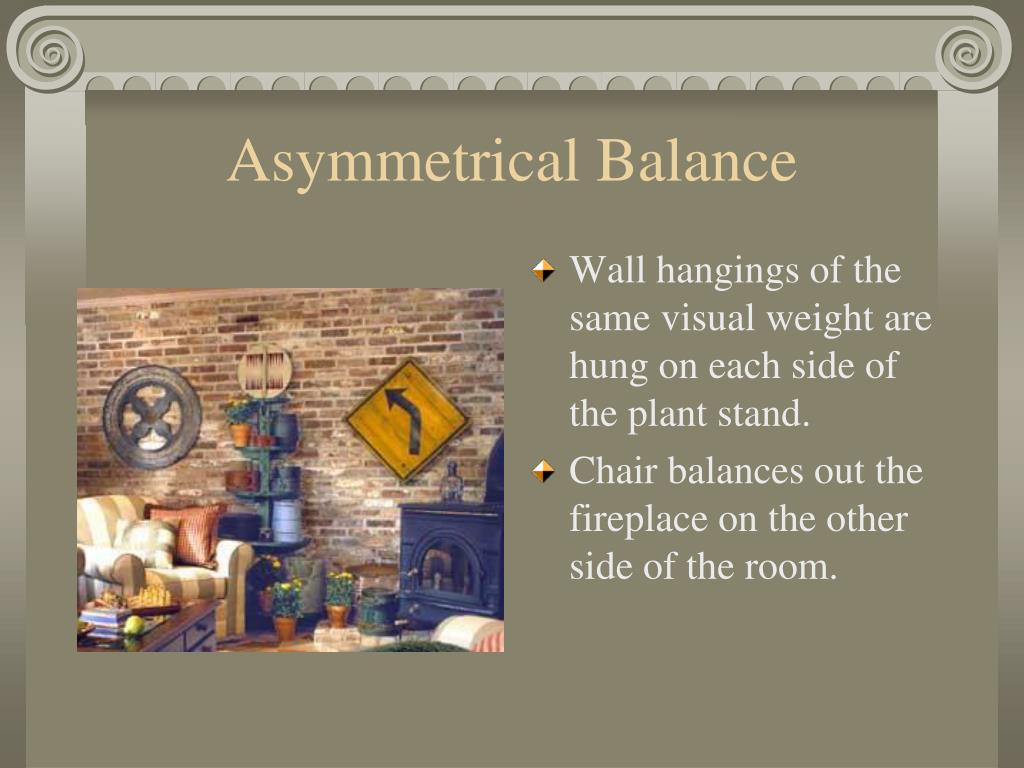 Asymmetrical Balance

Wall hangings of the same visual weight are hung on each side of the plant stand.

Chair balances out the fireplace on the other side of the room.